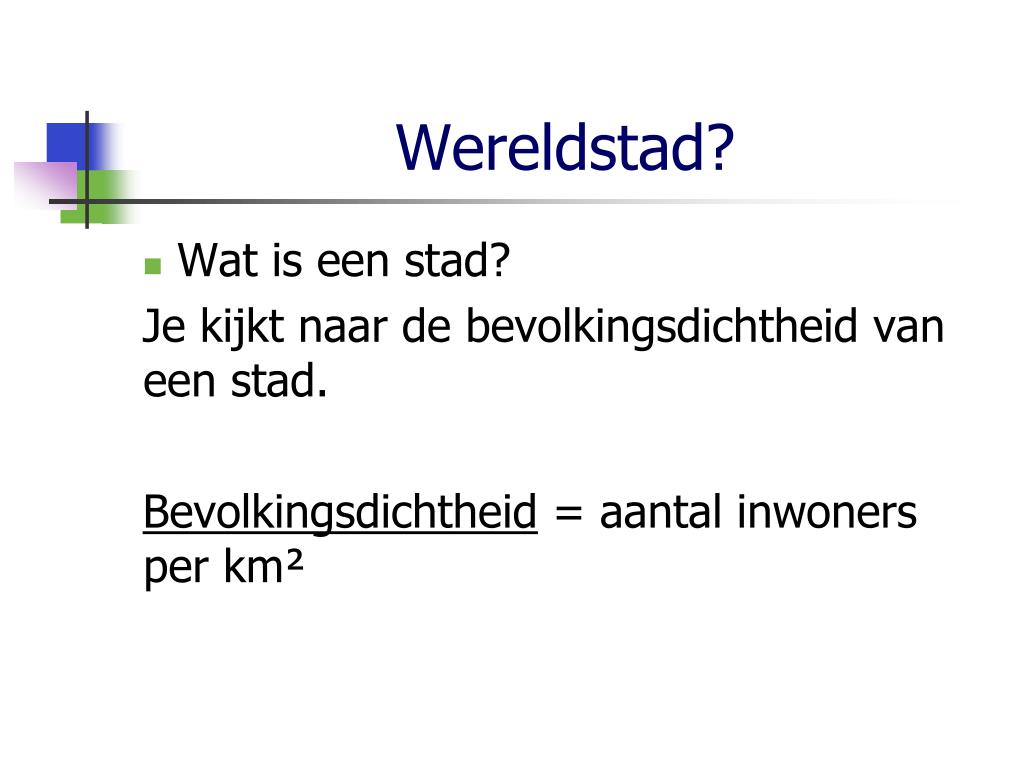 Wereldstad?

Wat is een stad?

Je kijkt naar de bevolkingsdichtheid van een stad.

Bevolkingsdichtheid = aantal inwoners per km²